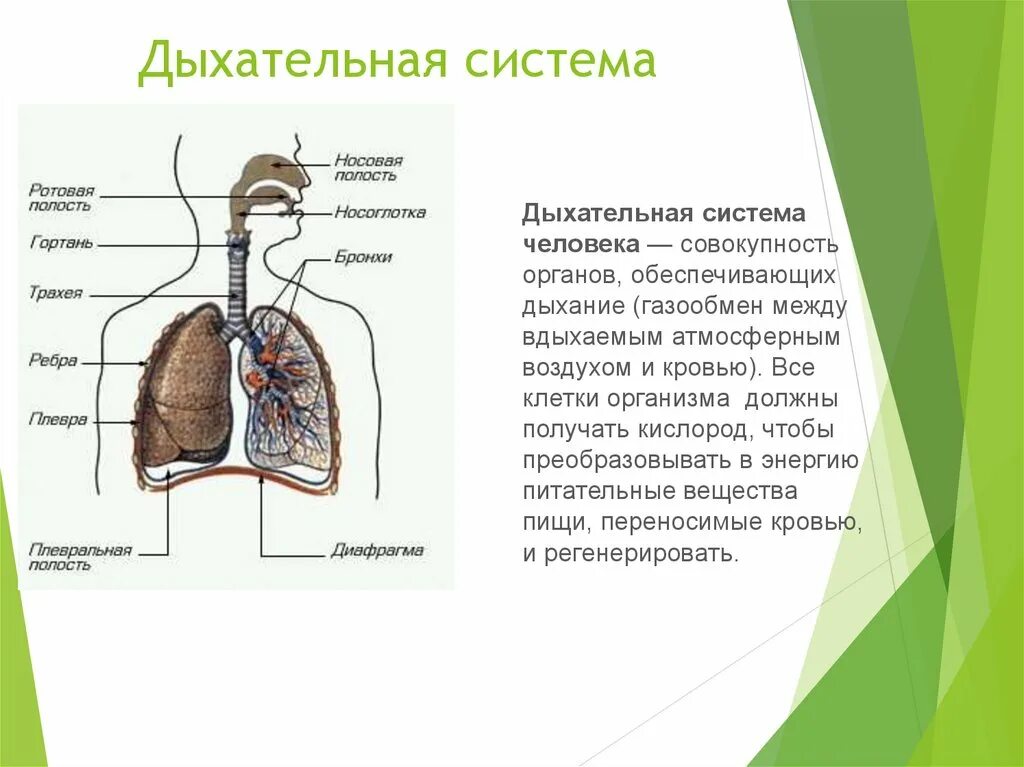 Дыхательная система

Ротовая полость
Гортань
Трахея
Ребра
Плевра
Плевральная полость
Носовая полость
Носоглотка
Бронхи
Диафрагма

Дыхательная система человека — совокупность органов, обеспечивающих дыхание (газообмен между вдыхаемым атмосферным воздухом и кровью). Все клетки организма должны получать кислород, чтобы преобразовывать в энергию питательные вещества пищи, переносимые кровью, и регенерировать.